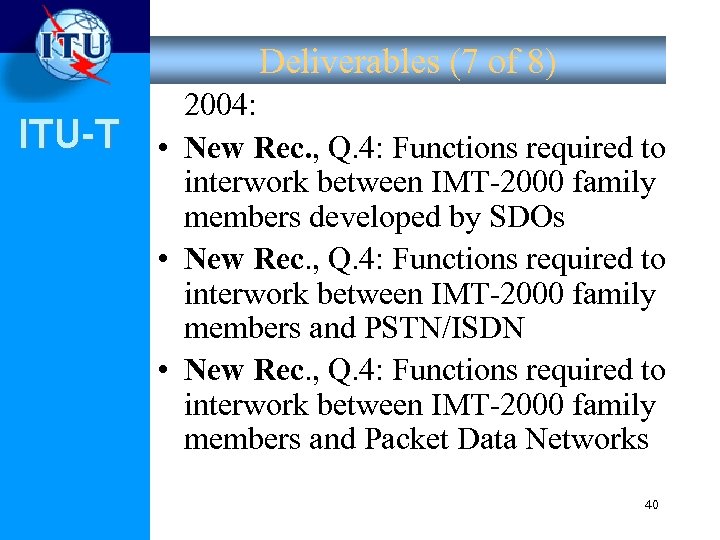 ITU

ITU-T

Deliverables (7 of 8)

2004:

• New Rec., Q.4: Functions required to interwork between IMT-2000 family members developed by SDOs

• New Rec., Q.4: Functions required to interwork between IMT-2000 family members and PSTN/ISDN

• New Rec., Q.4: Functions required to interwork between IMT-2000 family members and Packet Data Networks

40